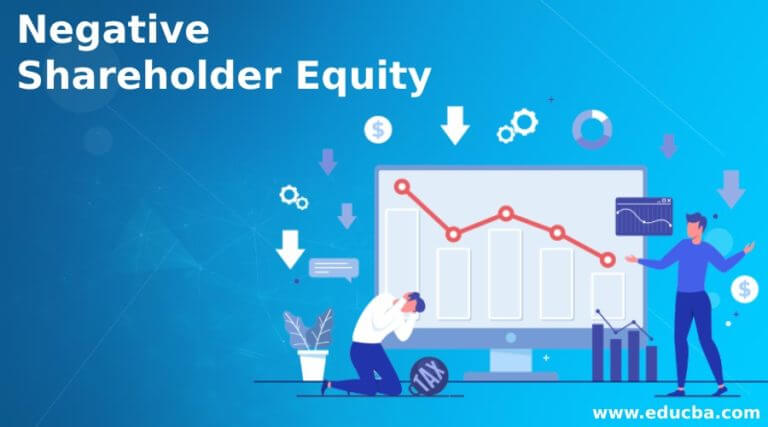 Negative
Shareholder Equity

$

$

TAX

www.educba.com